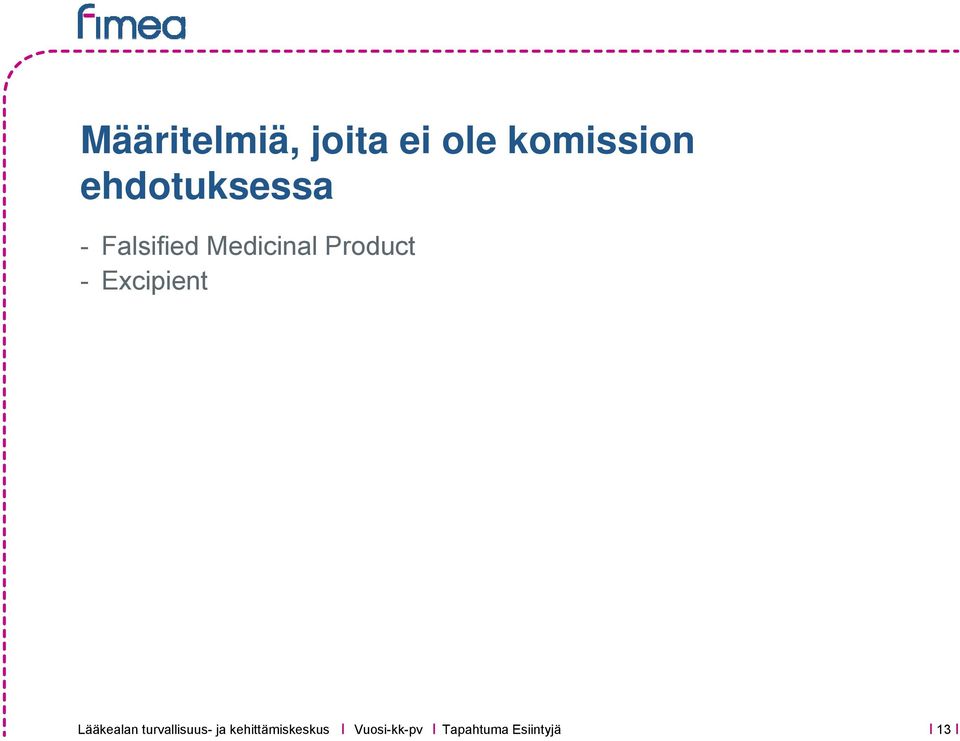 fimea

Määritelmiä, joita ei ole komission ehdotuksessa

- Falsified Medicinal Product
- Excipient

Lääkealan turvallisuus- ja kehittämiskeskus | Vuosi-kk-pv | Tapahtuma Esiintyjä | 13 |